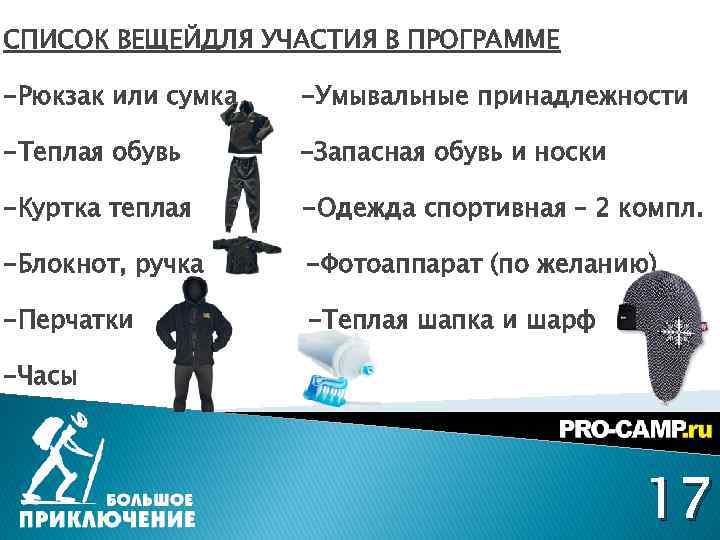 СПИСОК ВЕЩЕЙДЛЯ УЧАСТИЯ В ПРОГРАММЕ

-Рюкзак или сумка

-Теплая обувь

-Куртка теплая

-Блокнот, ручка

-Перчатки

-Часы

-Умывальные принадлежности

-Запасная обувь и носки

-Одежда спортивная – 2 компл.

-Фотоаппарат (по желанию)

-Теплая шапка и шарф

PRO-CAMP.ru

БОЛЬШОЕ ПРИКЛЮЧЕНИЕ

17